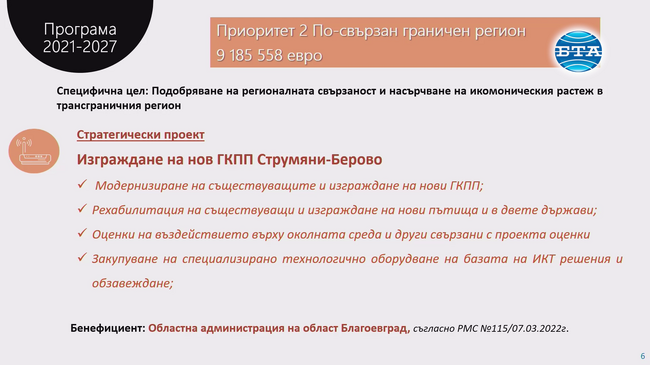 Програма
2021-2027

Приоритет 2 По-свързан граничен регион
9 185 558 евро

БТА

Специфична цел: Подобряване на регионалната свързаност и насърчване на икомоническия растеж в трансграничния регион

Стратегически проект

Изграждане на нов ГКПП Струмяни-Берово

✓ Модернизиране на съществуващите и изграждане на нови ГКПП;

✓ Рехабилитация на съществуващи и изграждане на нови пътища и в двете държави;

✓ Оценки на въздействието върху околната среда и други свързани с проекта оценки

✓ Закупуване на специализирано технологично оборудване на базата на ИКТ решения и обзавеждане;

Бенефициент: Областна администрация на област Благоевград, съгласно РМС №115/07.03.2022г.

6